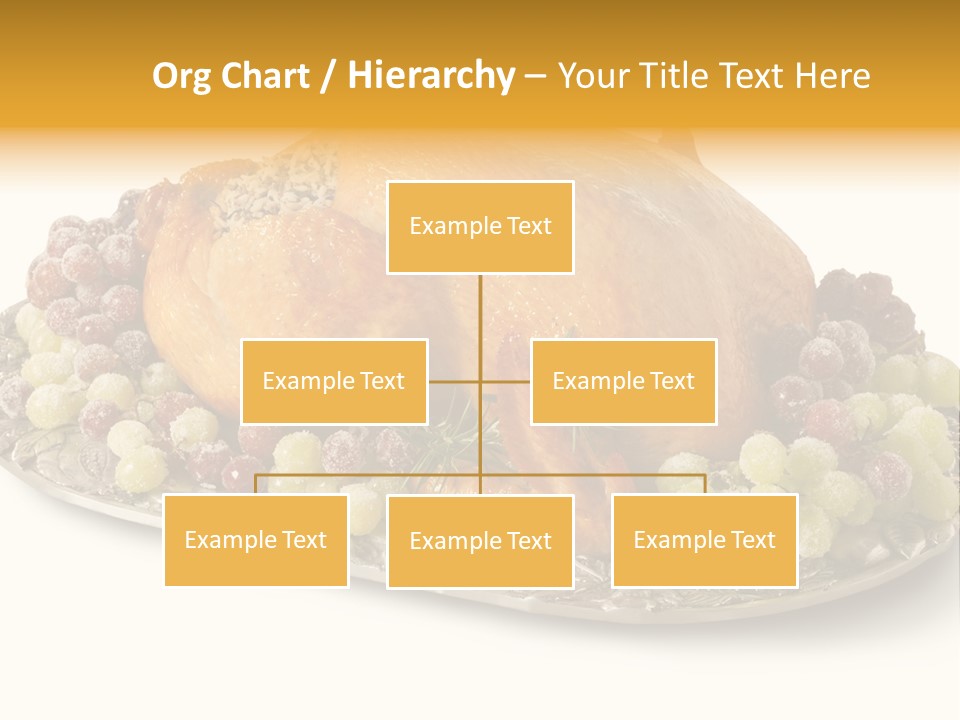 Org Chart / Hierarchy – Your Title Text Here

Example Text

Example Text

Example Text

Example Text

Example Text

Example Text